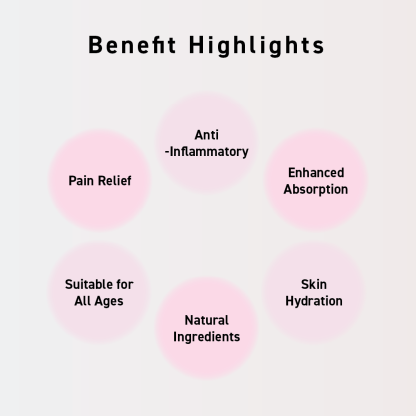 Benefit Highlights

Anti
-Inflammatory

Pain Relief

Enhanced Absorption

Suitable for All Ages

Skin Hydration

Natural Ingredients